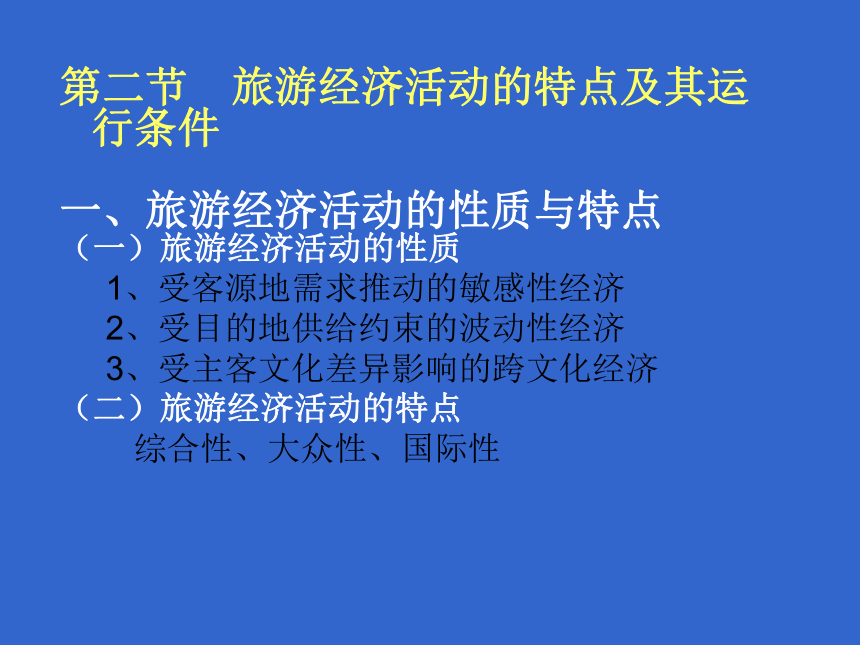 第二节　旅游经济活动的特点及其运行条件

一、旅游经济活动的性质与特点
（一）旅游经济活动的性质
1、受客源地需求推动的敏感性经济
2、受目的地供给约束的波动性经济
3、受主客文化差异影响的跨文化经济
（二）旅游经济活动的特点
综合性、大众性、国际性